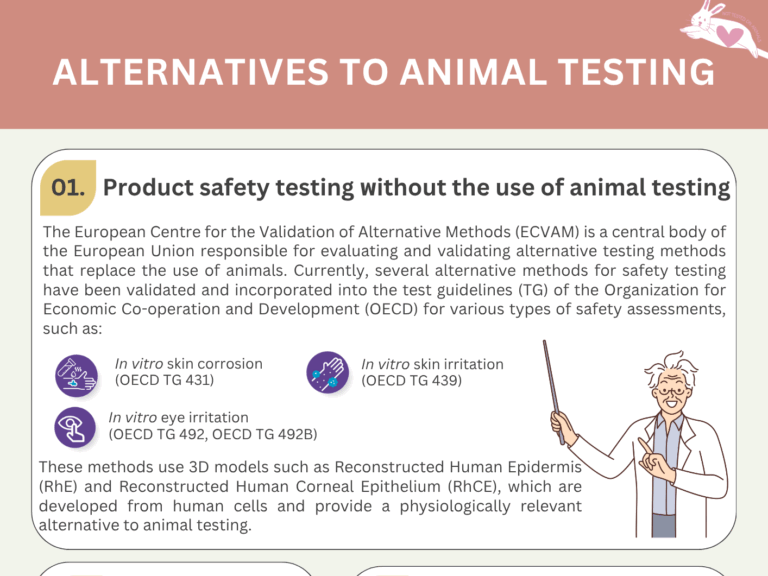 ALTERNATIVES TO ANIMAL TESTING

01. Product safety testing without the use of animal testing

The European Centre for the Validation of Alternative Methods (ECVAM) is a central body of the European Union responsible for evaluating and validating alternative testing methods that replace the use of animals. Currently, several alternative methods for safety testing have been validated and incorporated into the test guidelines (TG) of the Organization for Economic Co-operation and Development (OECD) for various types of safety assessments, such as:

In vitro skin corrosion (OECD TG 431)

In vitro skin irritation (OECD TG 439)

In vitro eye irritation (OECD TG 492, OECD TG 492B)

These methods use 3D models such as Reconstructed Human Epidermis (RhE) and Reconstructed Human Corneal Epithelium (RhCE), which are developed from human cells and provide a physiologically relevant alternative to animal testing.